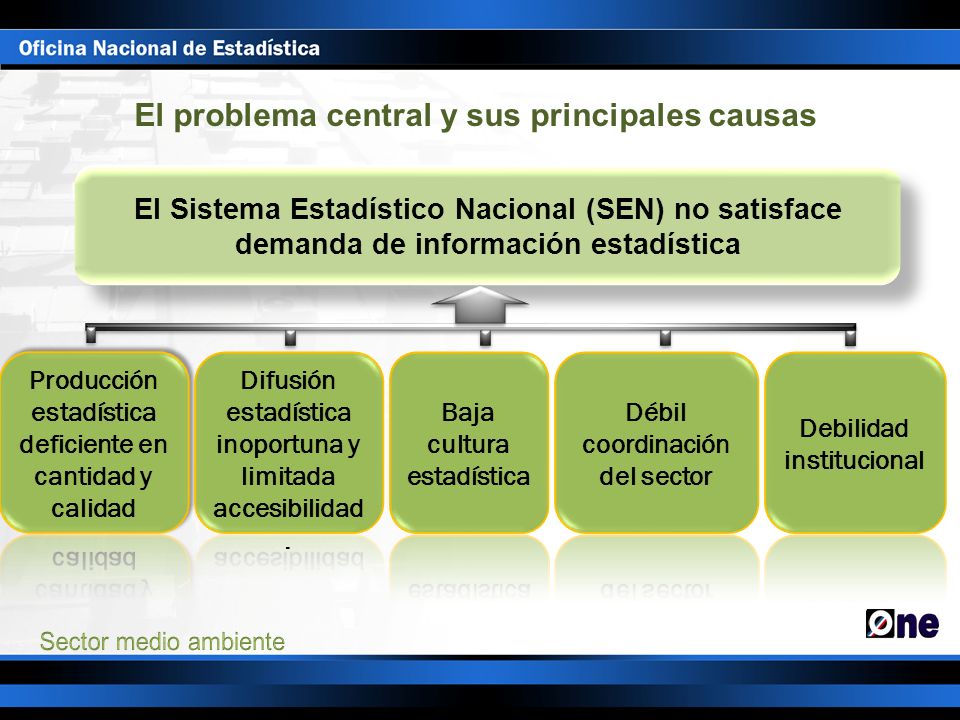 Oficina Nacional de Estadística

El problema central y sus principales causas

El Sistema Estadístico Nacional (SEN) no satisface demanda de información estadística

Producción estadística deficiente en cantidad y calidad

Difusión estadística inoportuna y limitada accesibilidad

Baja cultura estadística

Débil coordinación del sector

Debilidad institucional

Sector medio ambiente

One